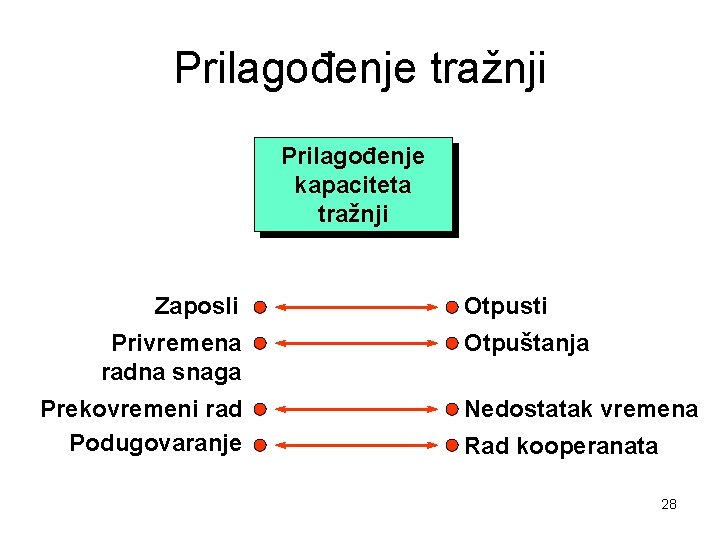 Prilagođenje tražnji

Prilagođenje kapaciteta tražnji

Zaposli

Privremena radna snaga

Prekovremeni rad

Podugovaranje

Otpusti

Otpuštanja

Nedostatak vremena

Rad kooperanata

28